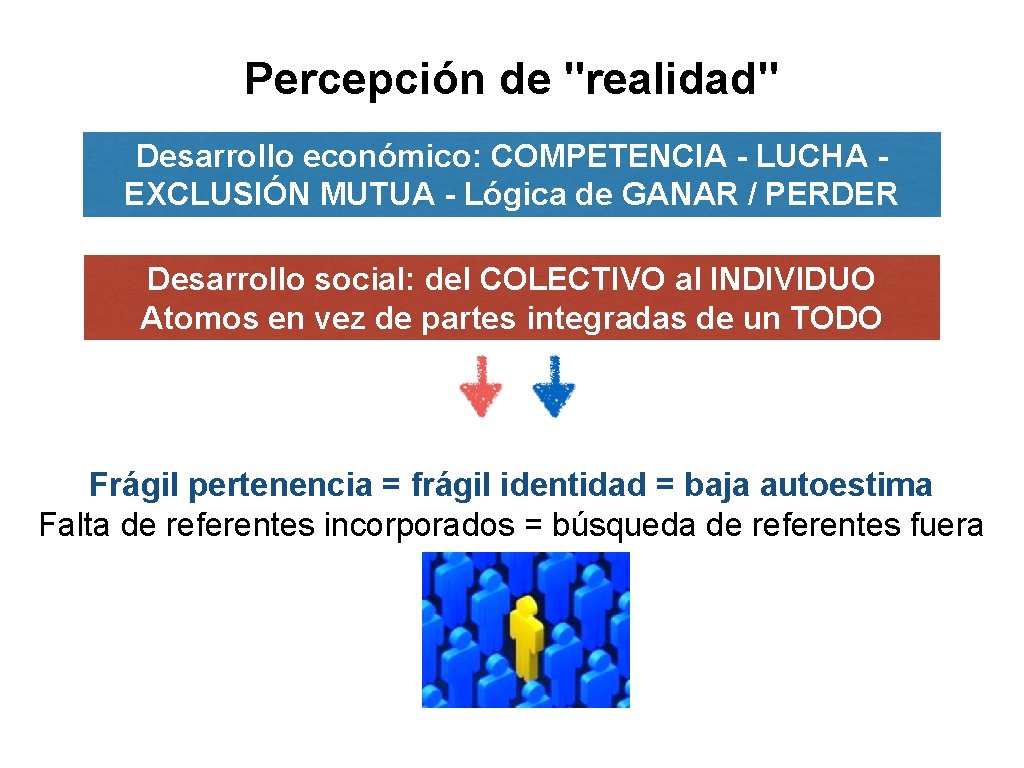 Percepción de "realidad"

Desarrollo económico: COMPETENCIA - LUCHA - EXCLUSIÓN MUTUA - Lógica de GANAR / PERDER

Desarrollo social: del COLECTIVO al INDIVIDUO
Atomos en vez de partes integradas de un TODO

Frágil pertenencia = frágil identidad = baja autoestima
Falta de referentes incorporados = búsqueda de referentes fuera